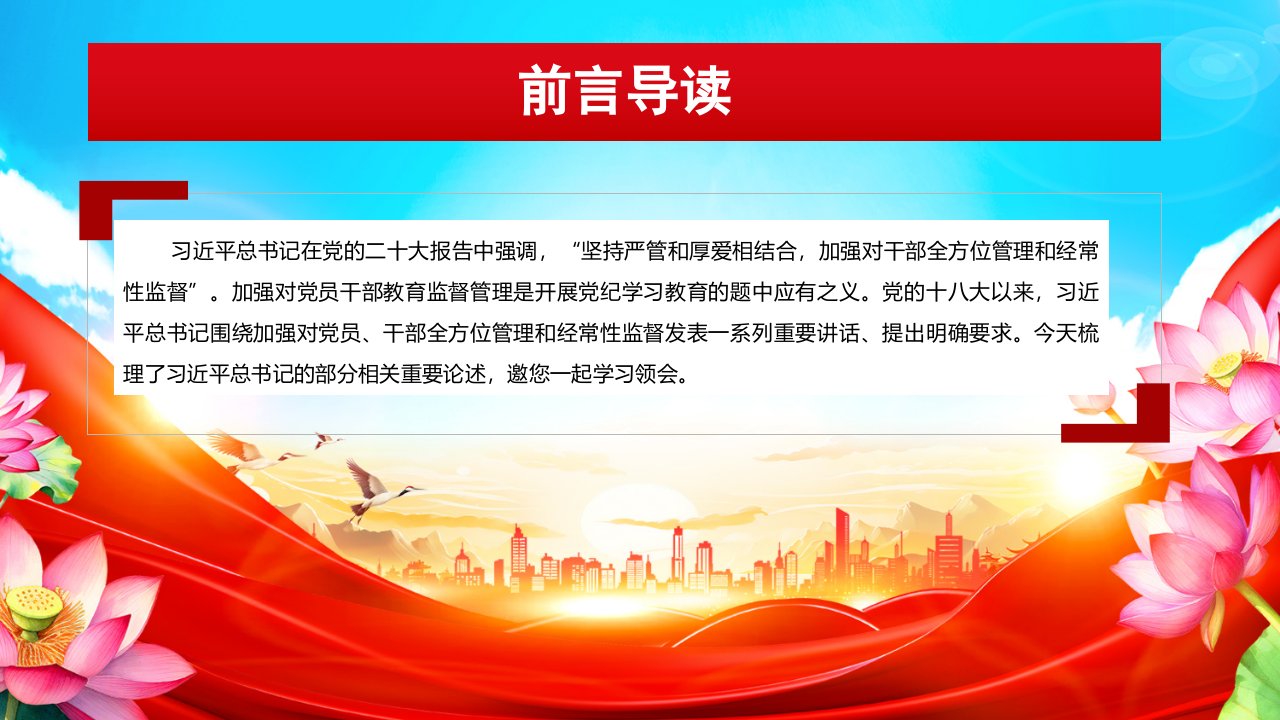 前言导读

习近平总书记在党的二十大报告中强调，“坚持严管和厚爱相结合，加强对干部全方位管理和经常性监督”。加强对党员干部教育监督管理是开展党纪学习教育的题中应有之义。党的十八大以来，习近平总书记围绕加强对党员、干部全方位管理和经常性监督发表一系列重要讲话、提出明确要求。今天梳理了习近平总书记的部分相关重要论述，邀您一起学习领会。